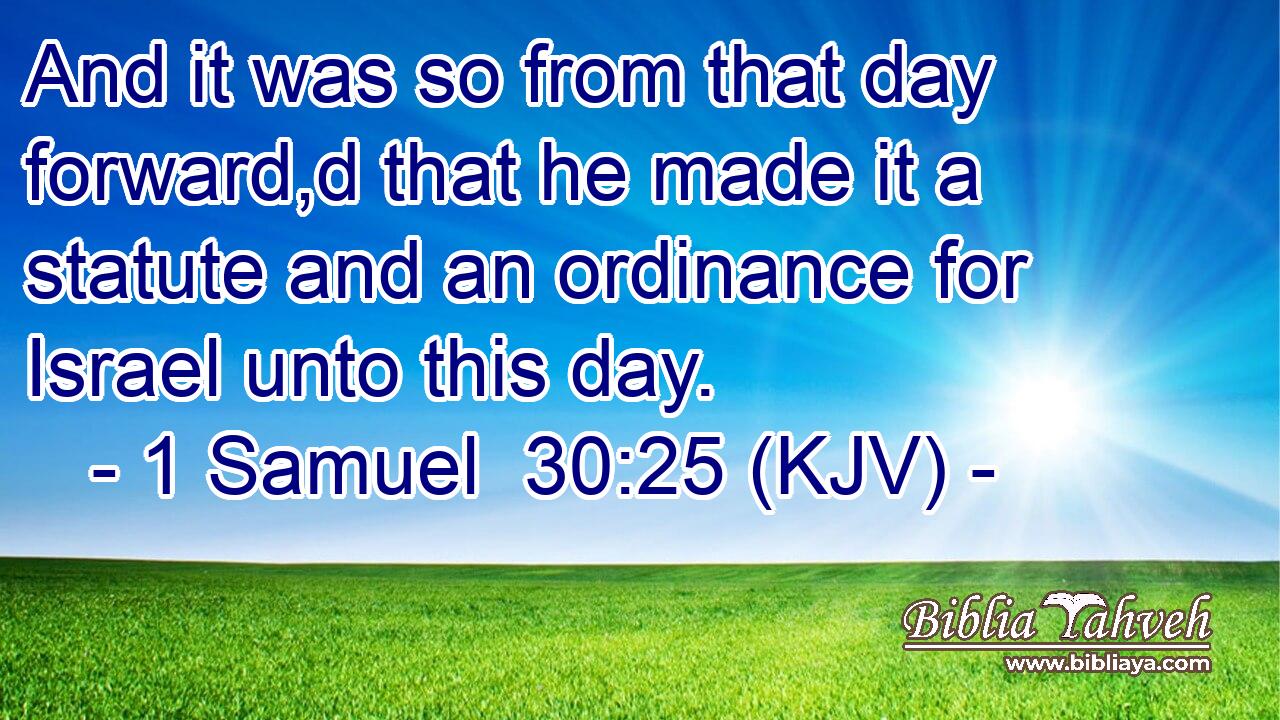 And it was so from that day forward,d that he made it a statute and an ordinance for Israel unto this day.
- 1 Samuel 30:25 (KJV) -

Biblia Yahveh
www.bibliaya.com